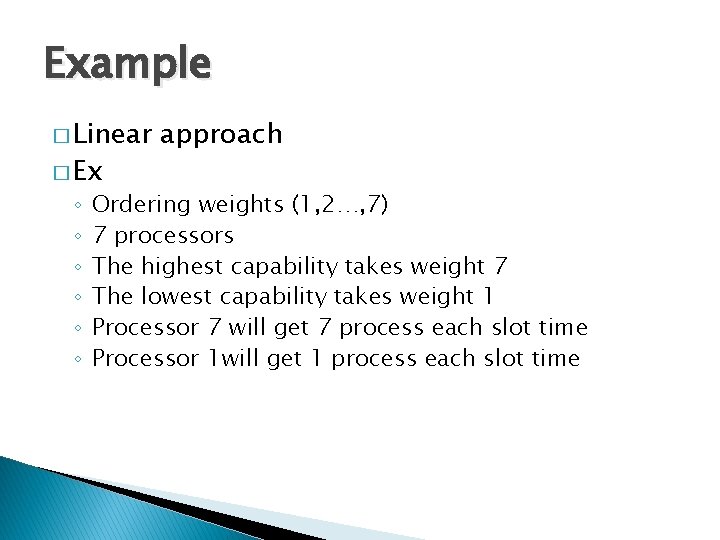 Example

□ Linear approach
□ Ex
◦ Ordering weights (1,2…,7)
◦ 7 processors
◦ The highest capability takes weight 7
◦ The lowest capability takes weight 1
◦ Processor 7 will get 7 process each slot time
◦ Processor 1will get 1 process each slot time